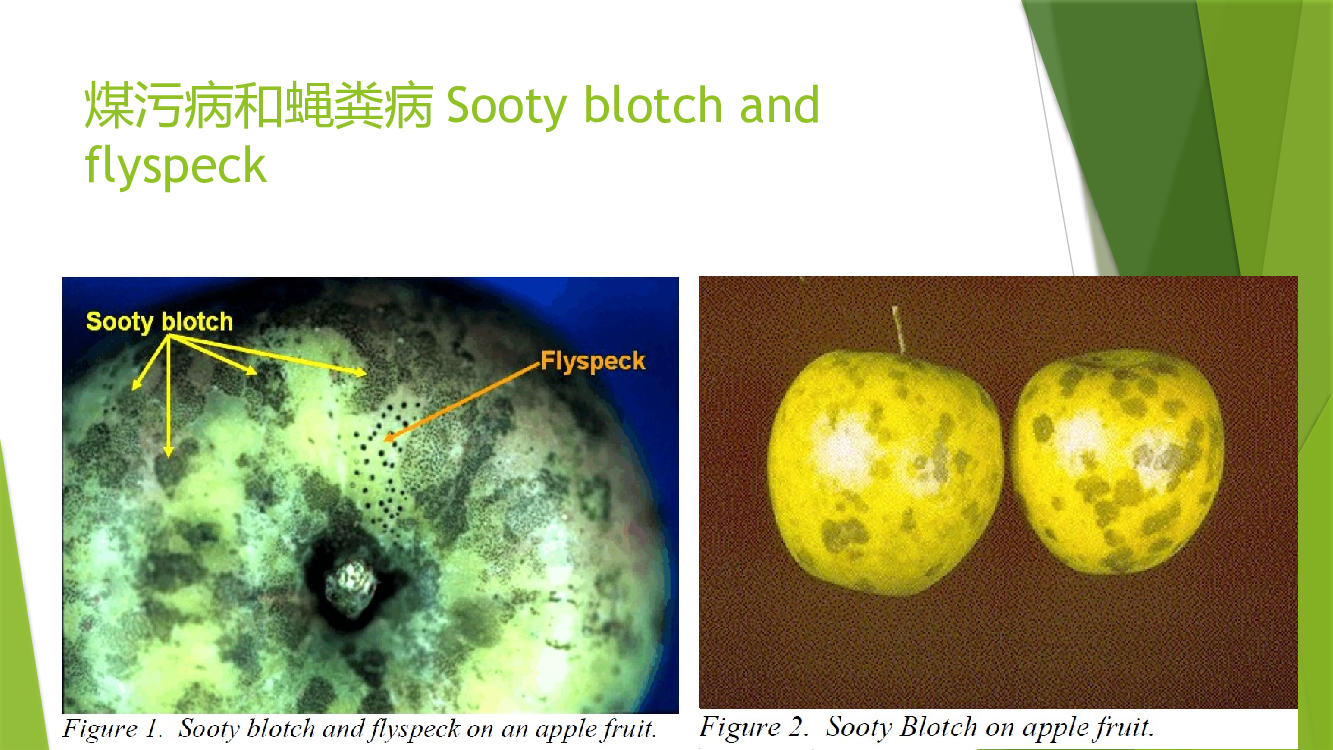 煤污病和蝇粪病 Sooty blotch and flyspeck

Sooty blotch

Flyspeck

Figure 1. Sooty blotch and flyspeck on an apple fruit.

Figure 2. Sooty Blotch on apple fruit.